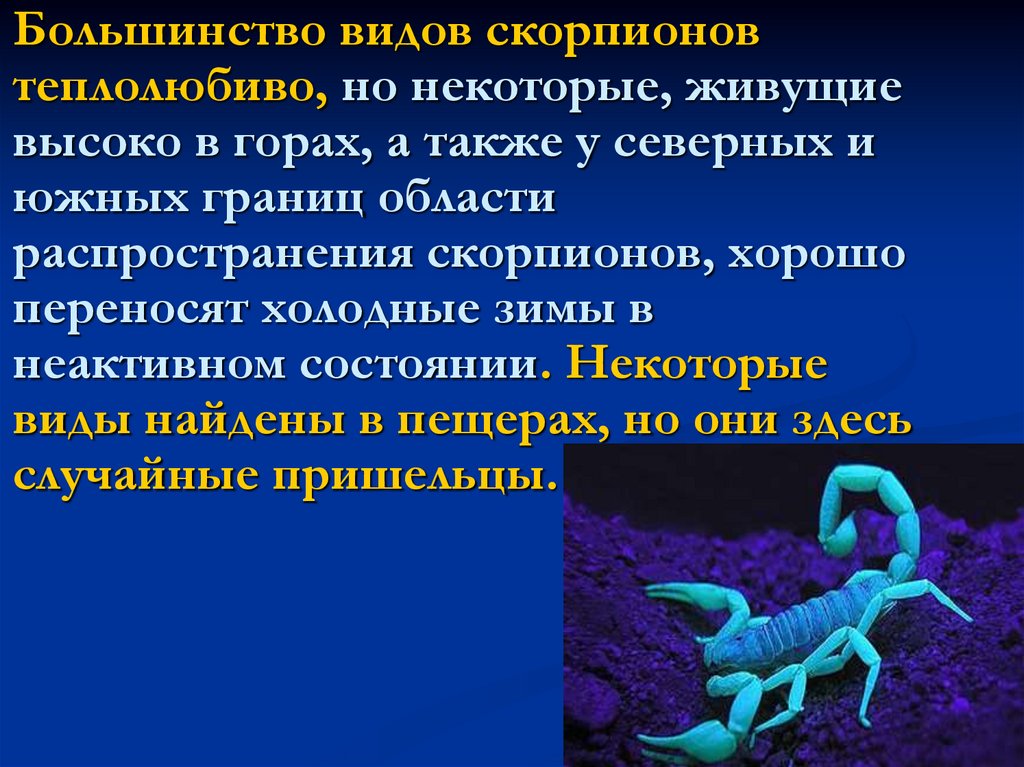 Большинство видов скорпионов теплолюбиво, но некоторые, живущие высоко в горах, а также у северных и южных границ области распространения скорпионов, хорошо переносят холодные зимы в неактивном состоянии. Некоторые виды найдены в пещерах, но они здесь случайные пришельцы.